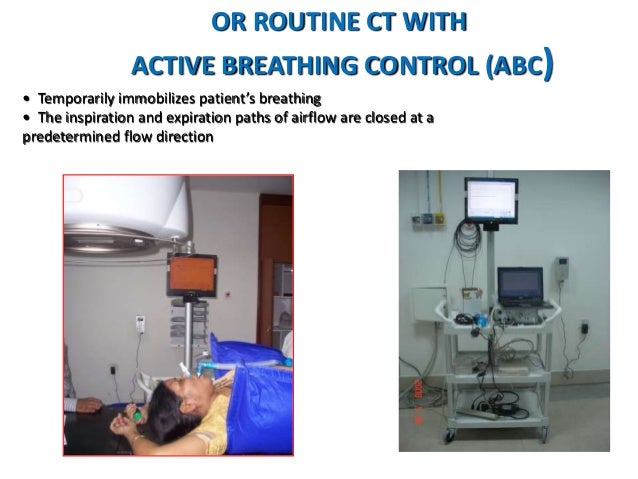 OR ROUTINE CT WITH
ACTIVE BREATHING CONTROL (ABC)

• Temporarily immobilizes patient's breathing
• The inspiration and expiration paths of airflow are closed at a predetermined flow direction